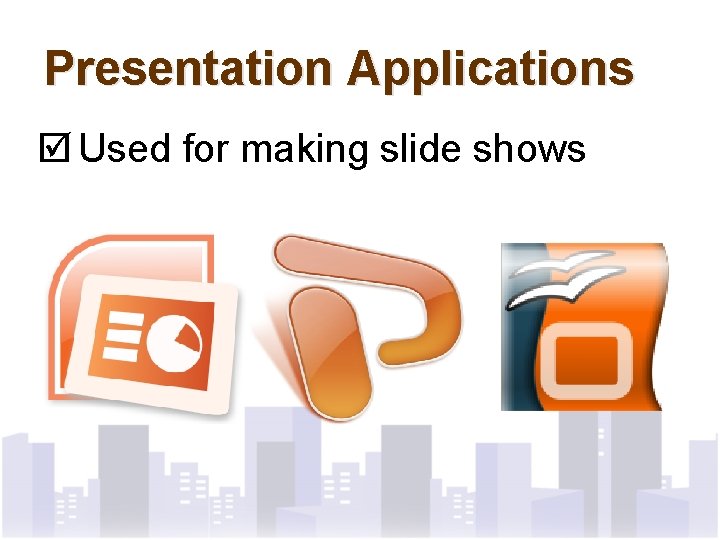 Presentation Applications

☑ Used for making slide shows